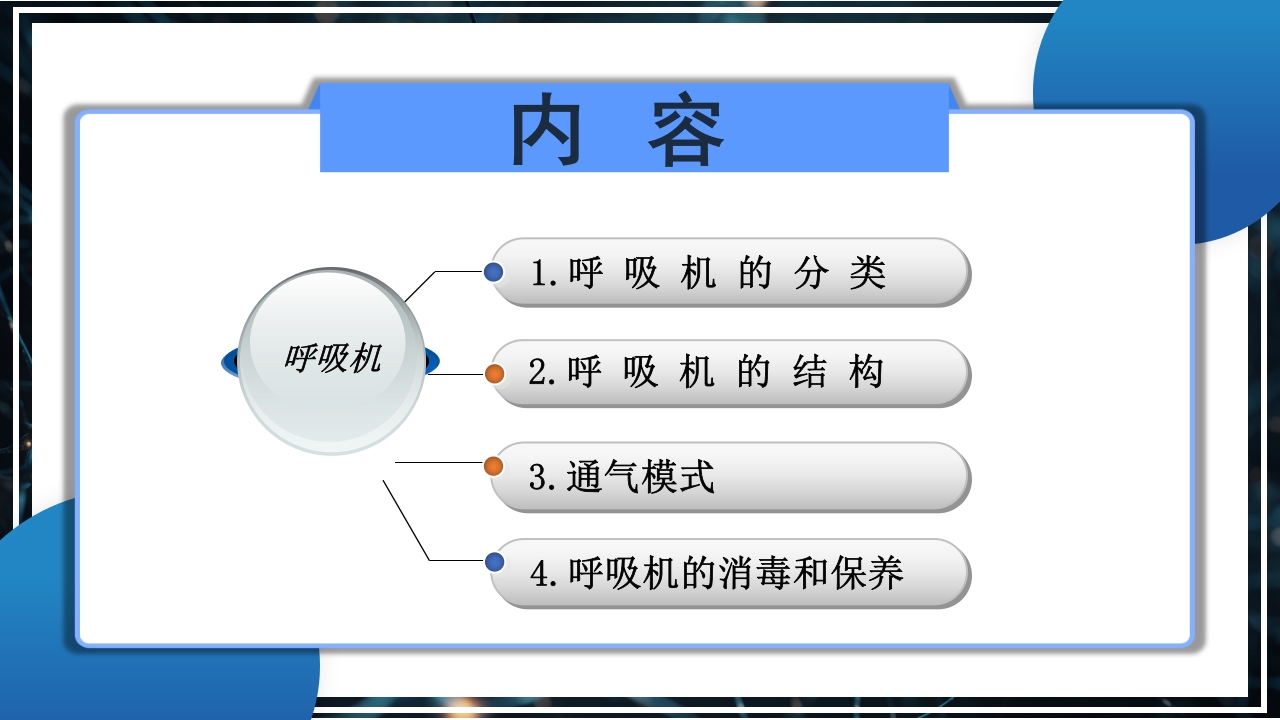 内 容

呼吸机

1.呼 吸 机 的 分 类

2.呼 吸 机 的 结 构

3.通气模式

4.呼吸机的消毒和保养